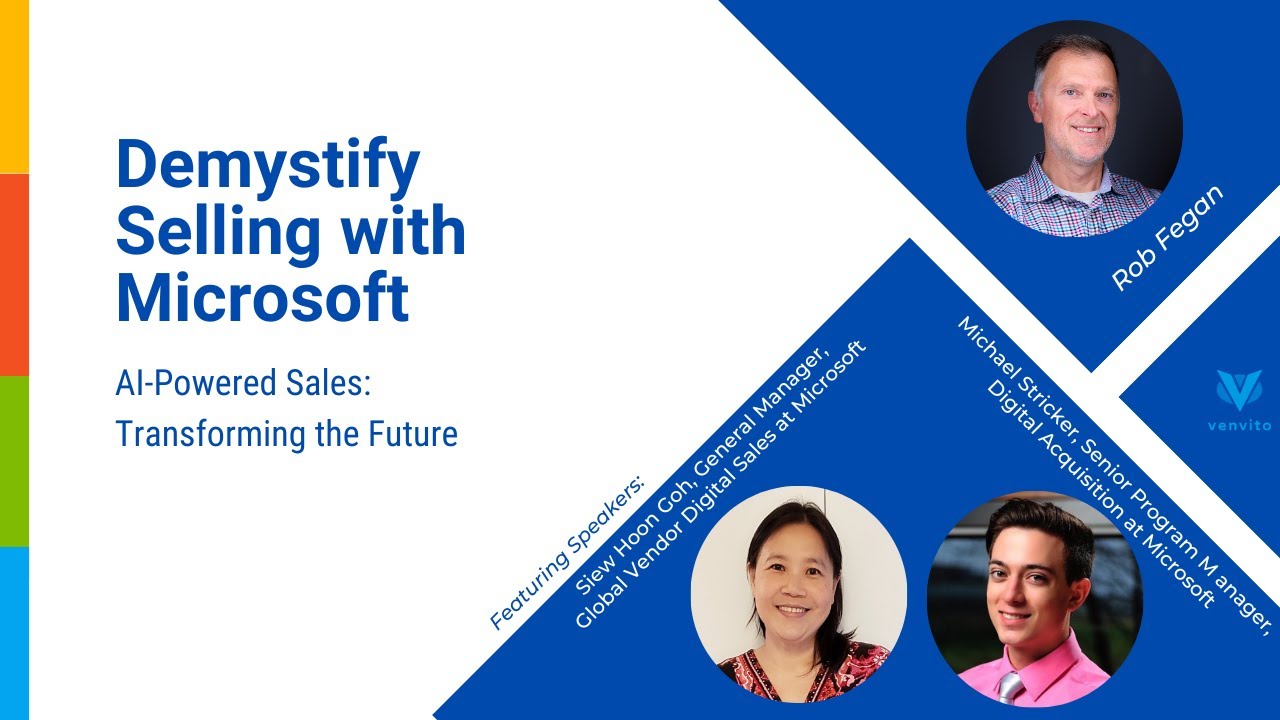 Demystify Selling with Microsoft

AI-Powered Sales: Transforming the Future

Rob Fegan

venvito

Featuring Speakers:

Siew Hoon Goh, General Manager, Global Vendor Digital Sales at Microsoft

Michael Stricker, Senior Program M anager, Digital Acquisition at Microsoft